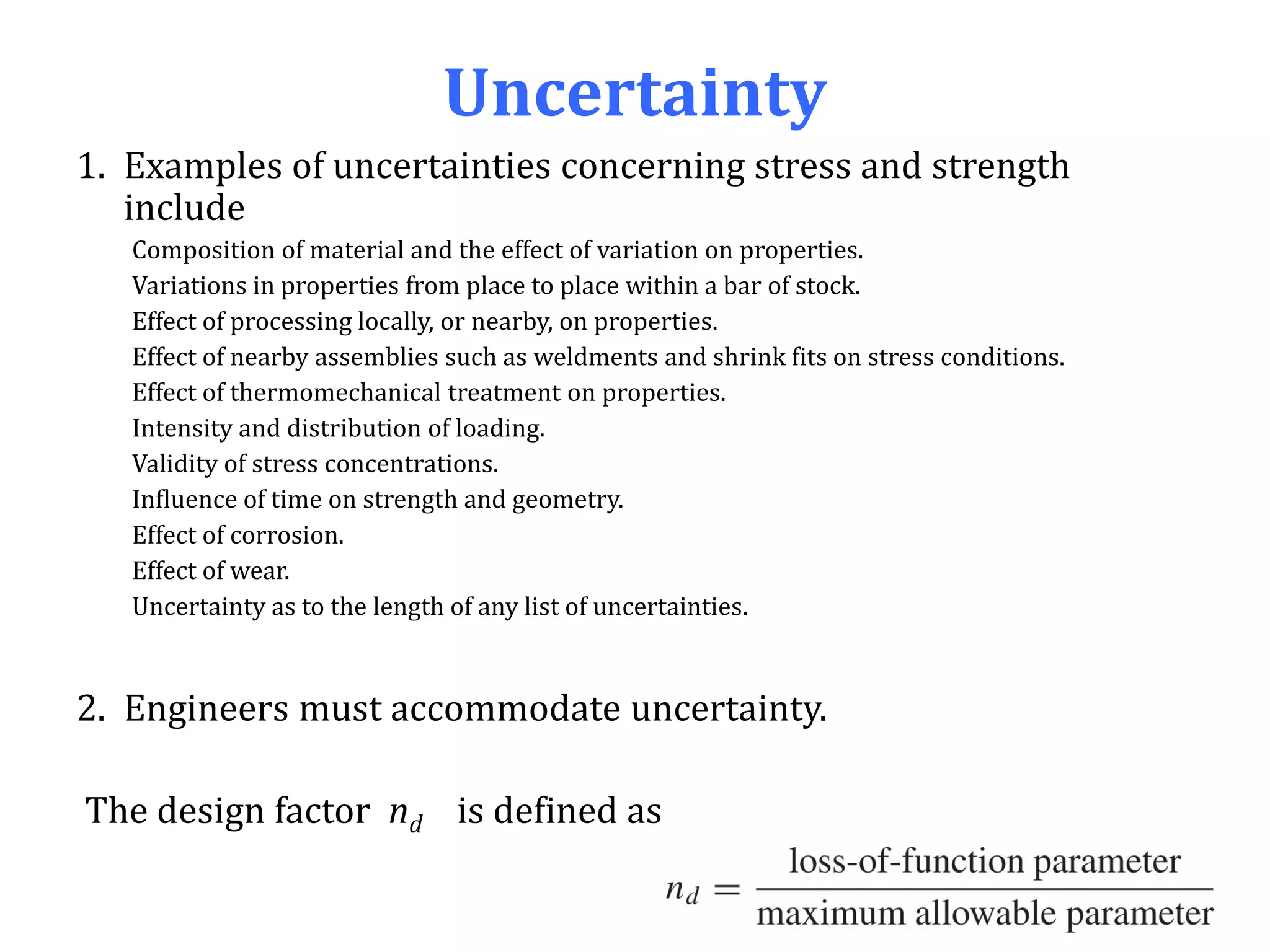 Uncertainty

1. Examples of uncertainties concerning stress and strength include

Composition of material and the effect of variation on properties.
Variations in properties from place to place within a bar of stock.
Effect of processing locally, or nearby, on properties.
Effect of nearby assemblies such as weldments and shrink fits on stress conditions.
Effect of thermomechanical treatment on properties.
Intensity and distribution of loading.
Validity of stress concentrations.
Influence of time on strength and geometry.
Effect of corrosion.
Effect of wear.
Uncertainty as to the length of any list of uncertainties.

2. Engineers must accommodate uncertainty.

The design factor $n_d$ is defined as

$n_d = \frac{\text{loss-of-function parameter}}{\text{maximum allowable parameter}}$